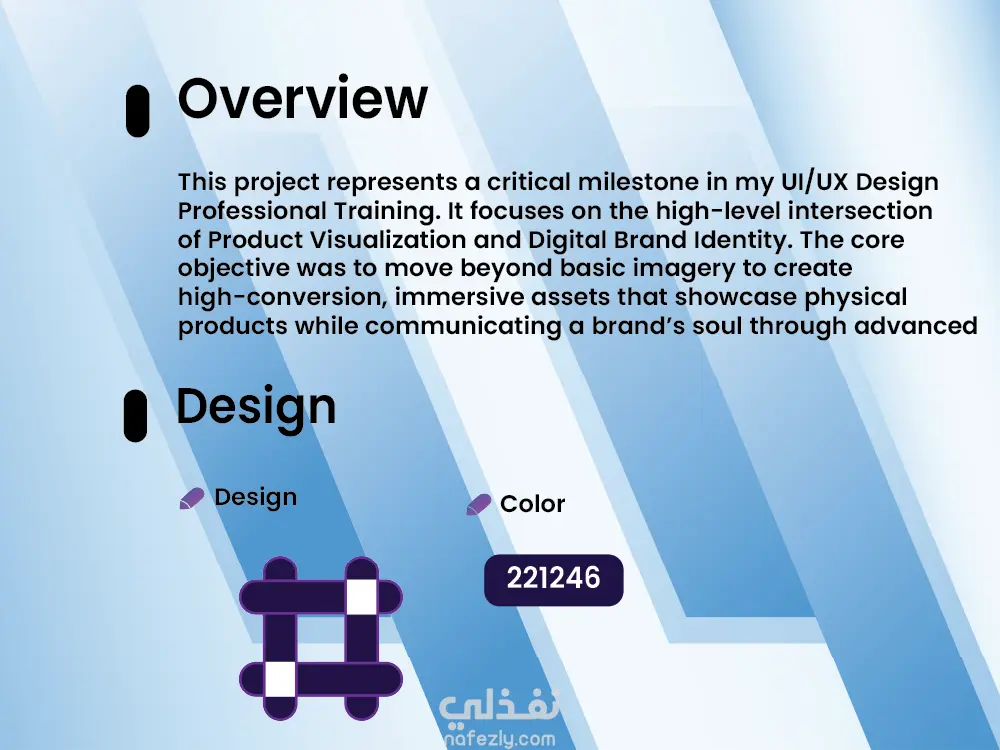 Overview

This project represents a critical milestone in my UI/UX Design Professional Training. It focuses on the high-level intersection of Product Visualization and Digital Brand Identity. The core objective was to move beyond basic imagery to create high-conversion, immersive assets that showcase physical products while communicating a brand's soul through advanced

Design

Design

Color

221246

نفذلي
nafezly.com